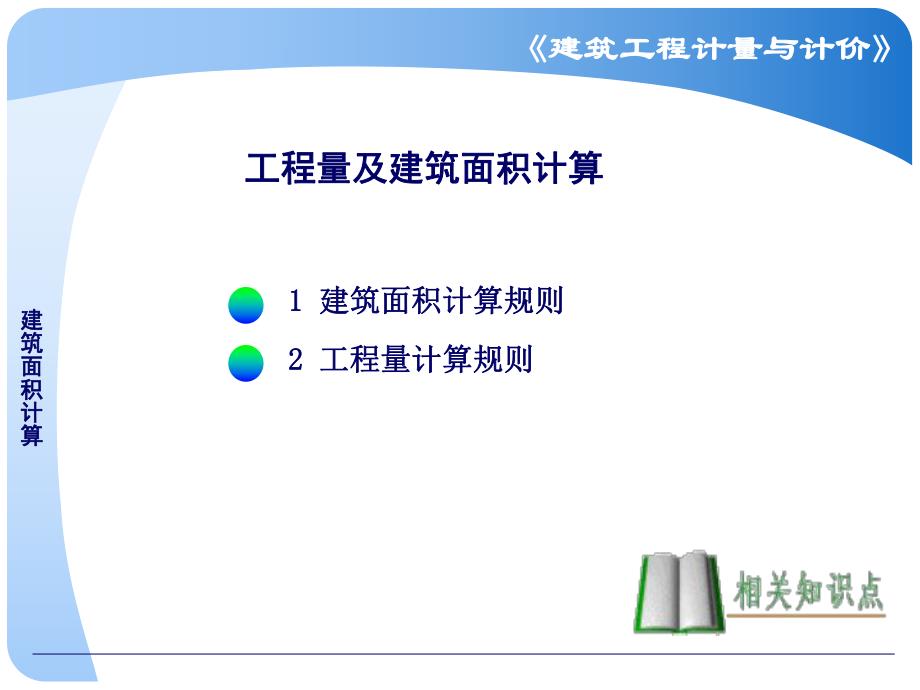 《建筑工程计量与计价》

工程量及建筑面积计算

1 建筑面积计算规则

2 工程量计算规则

建筑面积计算

相关知识点